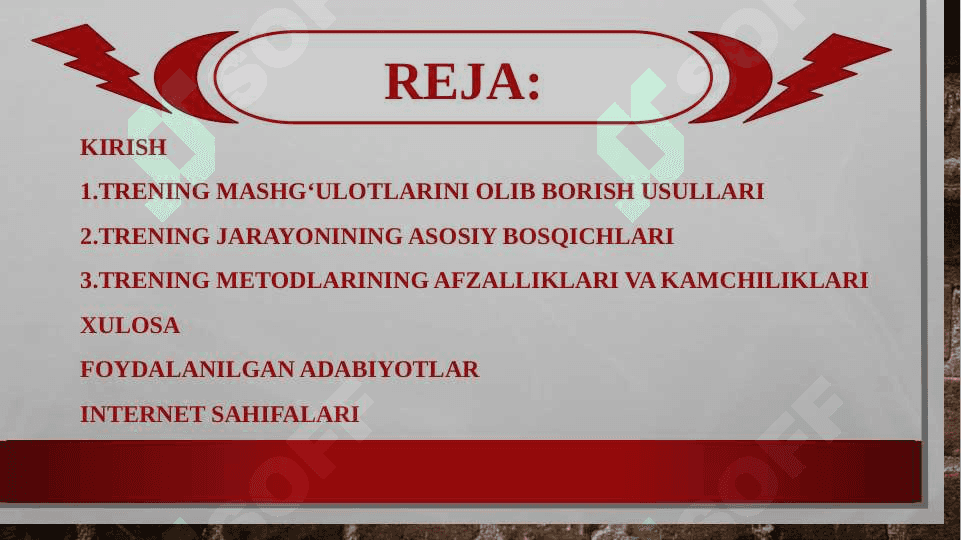 REJA:

KIRISH

1.TRENING MASHG‘ULOTLARINI OLIB BORISH USULLARI

2.TRENING JARAYONINING ASOSIY BOSQICHLARI

3.TRENING METODLARINING AFZALLIKLARI VA KAMCHILIKLARI

XULOSA

FOYDALANILGAN ADABIYOTLAR

INTERNET SAHIFALARI